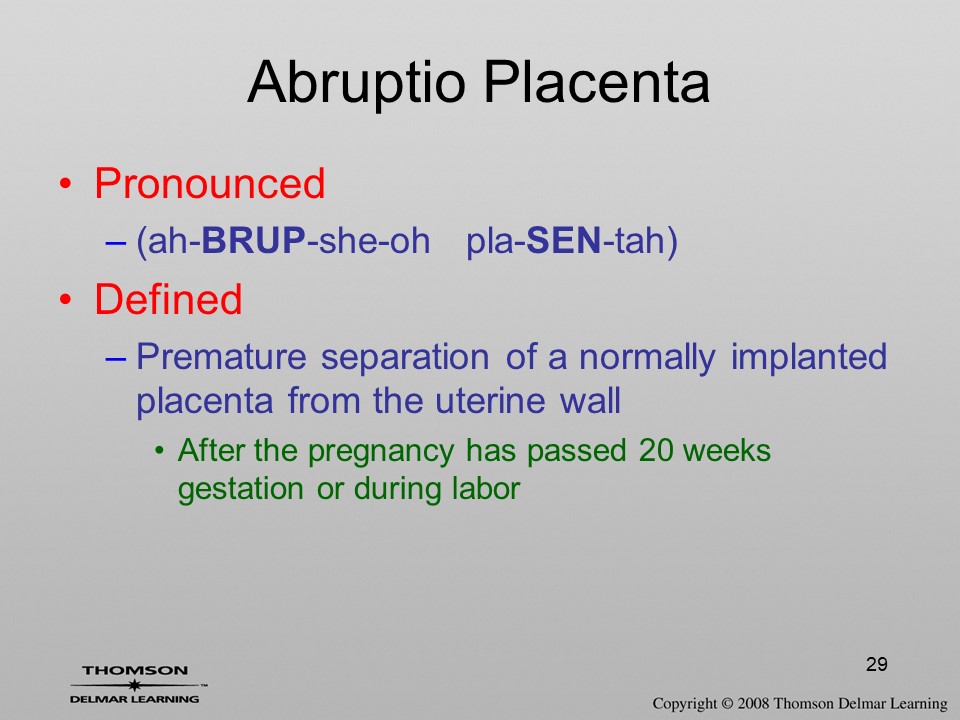 Abruptio Placenta

• Pronounced
– (ah-BRUP-she-oh pla-SEN-tah)

• Defined
– Premature separation of a normally implanted placenta from the uterine wall
• After the pregnancy has passed 20 weeks gestation or during labor

29

THOMSON
DELMAR LEARNING

Copyright © 2008 Thomson Delmar Learning